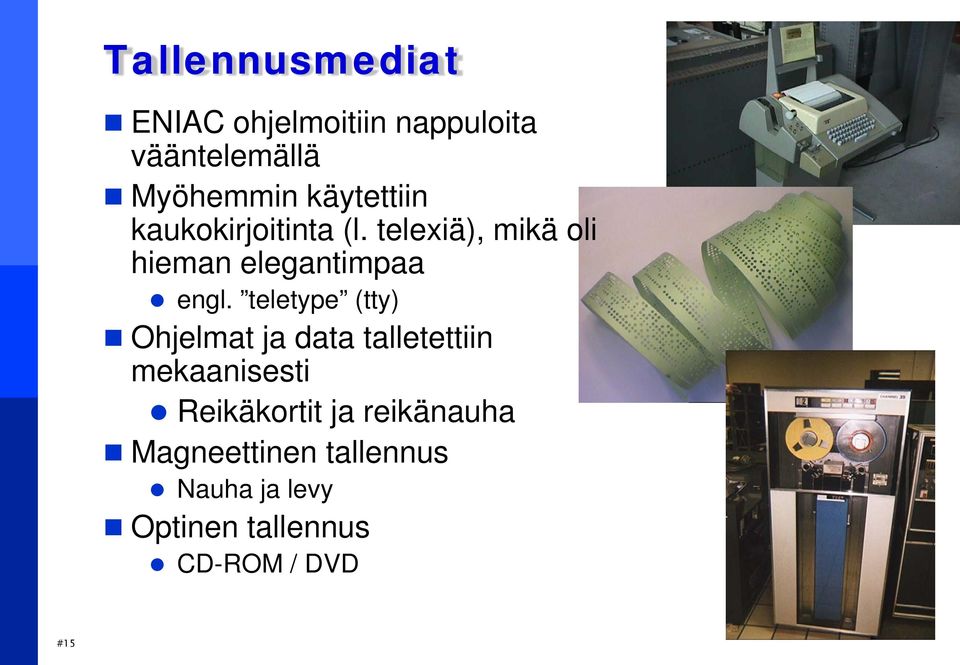 Tallennusmediat

ENIAC ohjelmoitiin nappuloita vääntelemällä

Myöhemmin käytettiin kaukokirjoitinta (l. telexiä), mikä oli hieman elegantimpaa

engl. ”teletype” (tty)

Ohjelmat ja data talletettiin mekaanisesti

Reikäkortit ja reikänauha

Magneettinen tallennus

Nauha ja levy

Optinen tallennus

CD-ROM / DVD

#15